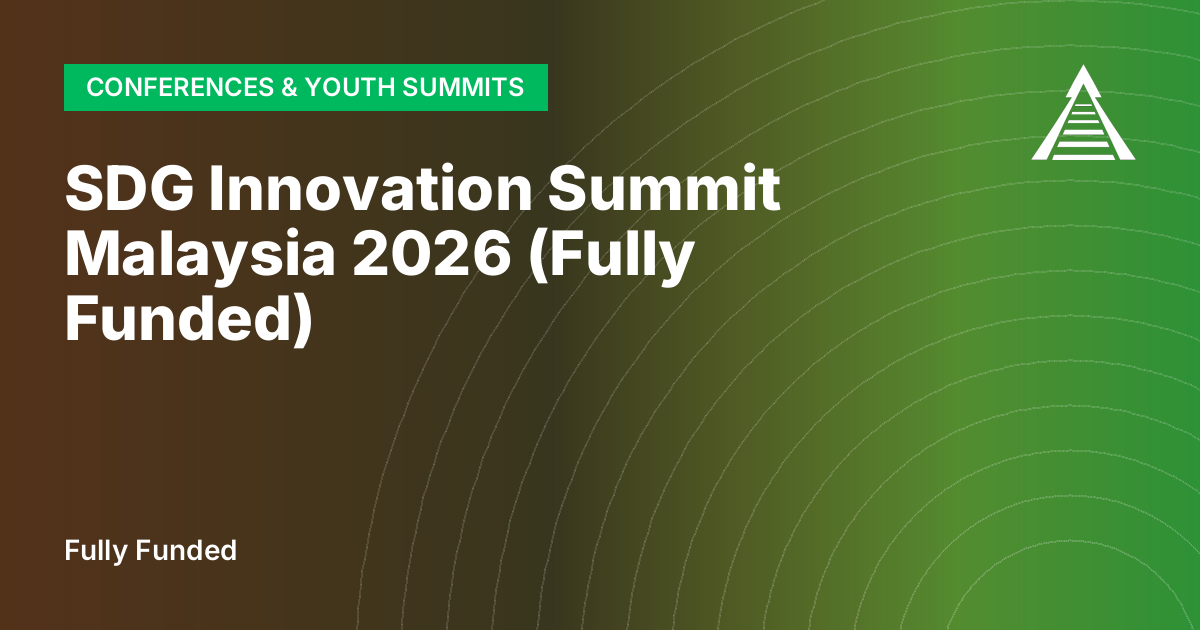 CONFERENCES & YOUTH SUMMITS

SDG Innovation Summit Malaysia 2026 (Fully Funded)

Fully Funded